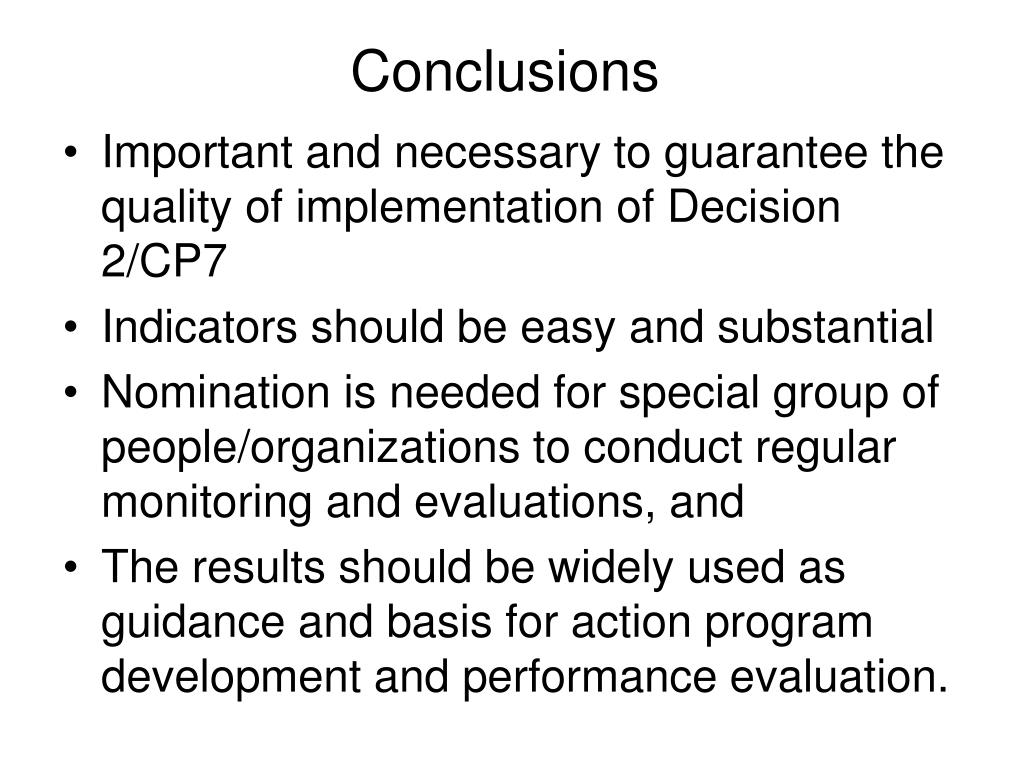 Conclusions

• Important and necessary to guarantee the quality of implementation of Decision 2/CP7

• Indicators should be easy and substantial

• Nomination is needed for special group of people/organizations to conduct regular monitoring and evaluations, and

• The results should be widely used as guidance and basis for action program development and performance evaluation.